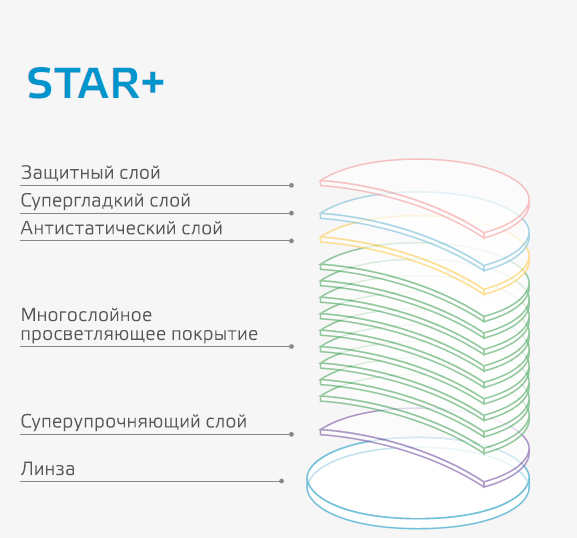 STAR+

Защитный слой

Супергладкий слой

Антистатический слой

Многослойное просветляющее покрытие

Суперупрочняющий слой

Линза